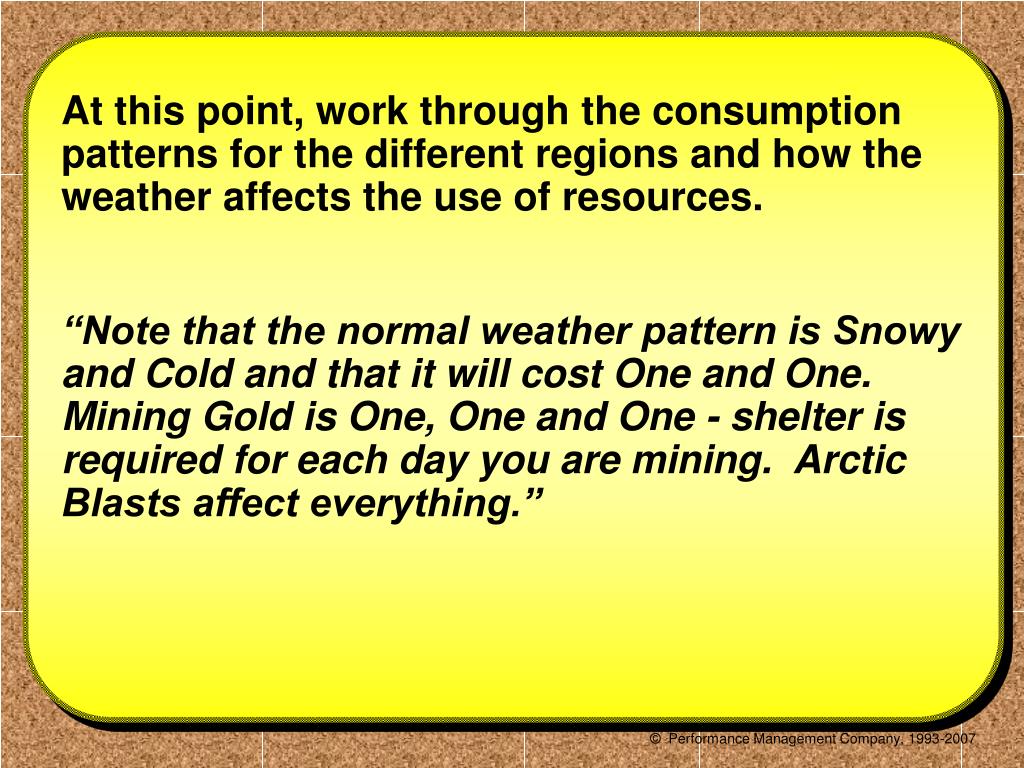 At this point, work through the consumption patterns for the different regions and how the weather affects the use of resources.

“Note that the normal weather pattern is Snowy and Cold and that it will cost One and One. Mining Gold is One, One and One - shelter is required for each day you are mining. Arctic Blasts affect everything.”

© Performance Management Company, 1993-2007